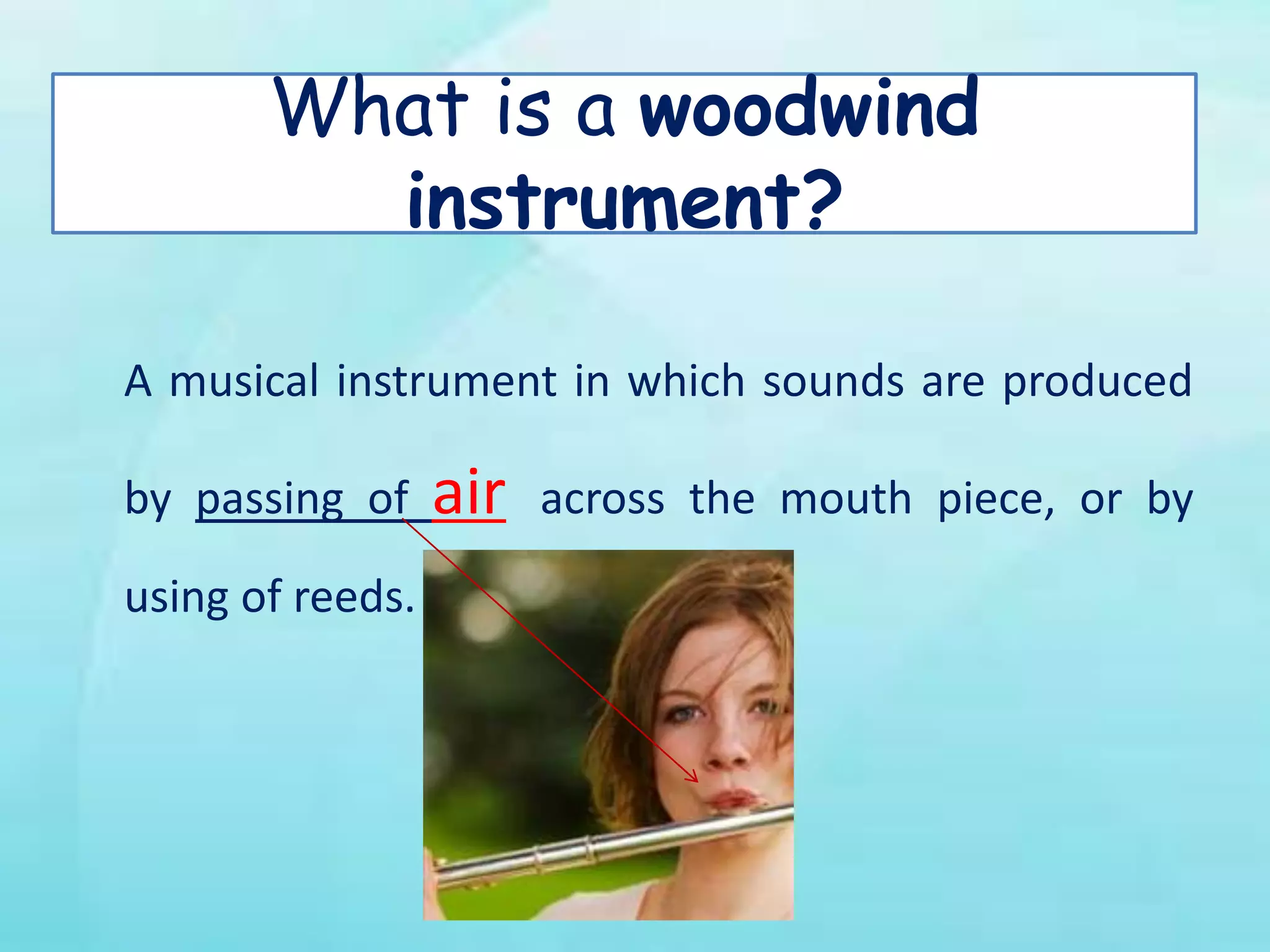 What is a woodwind instrument?

A musical instrument in which sounds are produced by passing of air across the mouth piece, or by using of reeds.